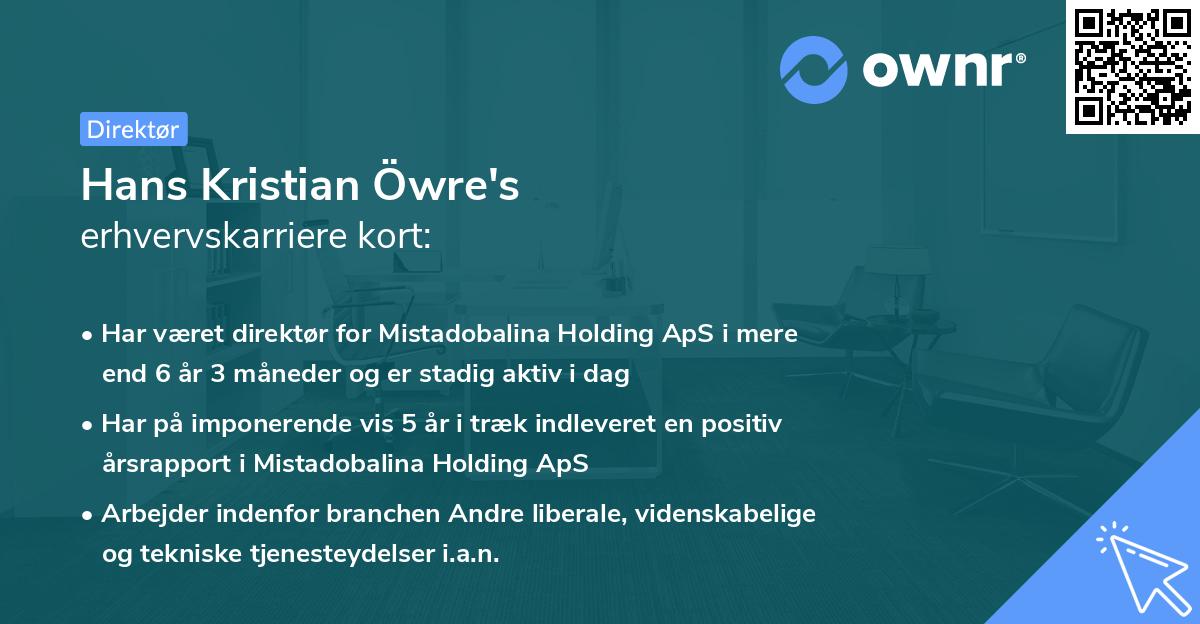 ownr®

Direktør

Hans Kristian Öwre's
erhvervskarriere kort:

• Har været direktør for Mistadobalina Holding ApS i mere end 6 år 3 måneder og er stadig aktiv i dag
• Har på imponerende vis 5 år i træk indleveret en positiv årsrapport i Mistadobalina Holding ApS
• Arbejder indenfor branchen Andre liberale, videnskabelige og tekniske tjenesteydelser i.a.n.